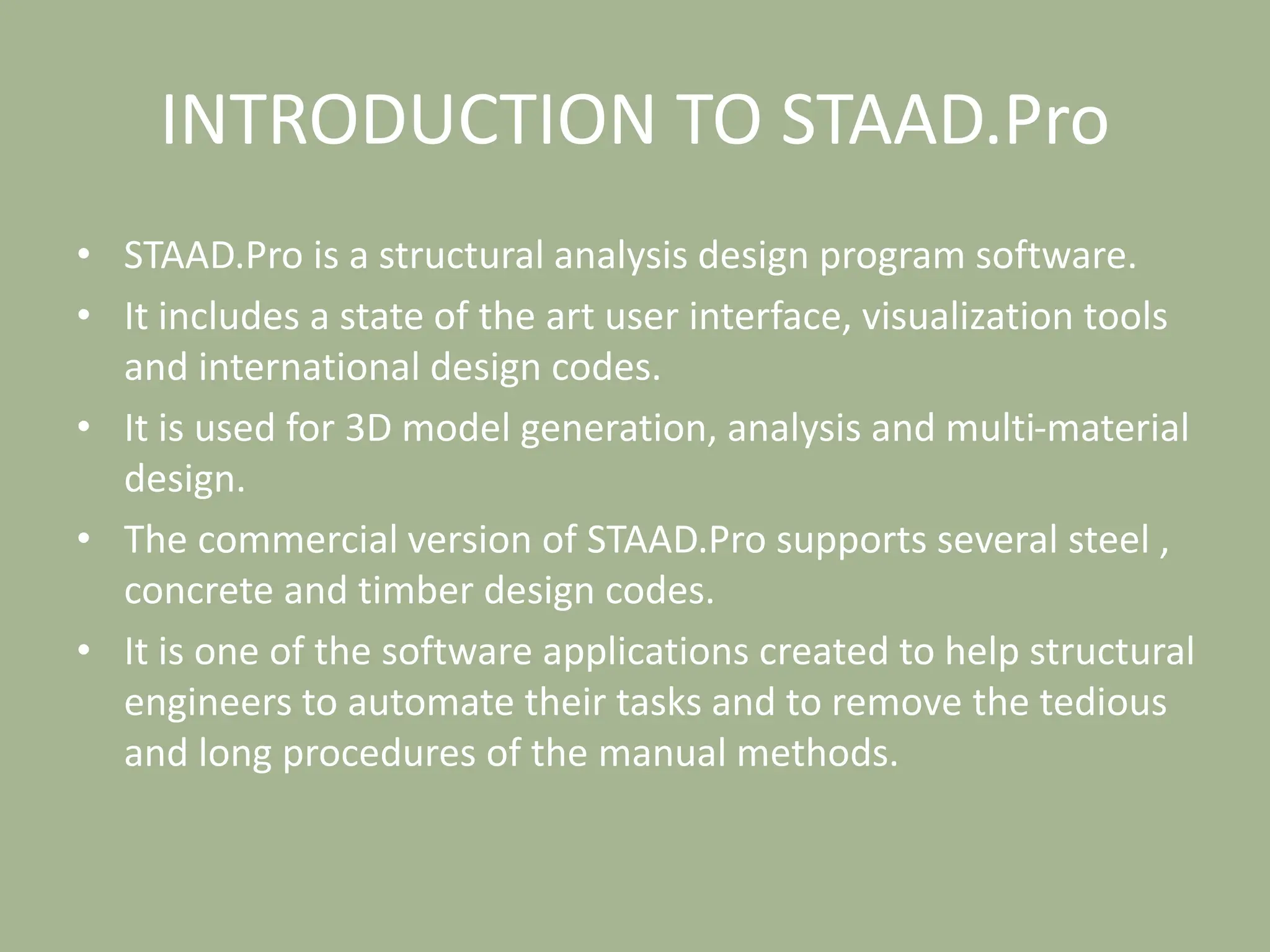 INTRODUCTION TO STAAD.Pro

• STAAD.Pro is a structural analysis design program software.
• It includes a state of the art user interface, visualization tools and international design codes.
• It is used for 3D model generation, analysis and multi-material design.
• The commercial version of STAAD.Pro supports several steel , concrete and timber design codes.
• It is one of the software applications created to help structural engineers to automate their tasks and to remove the tedious and long procedures of the manual methods.